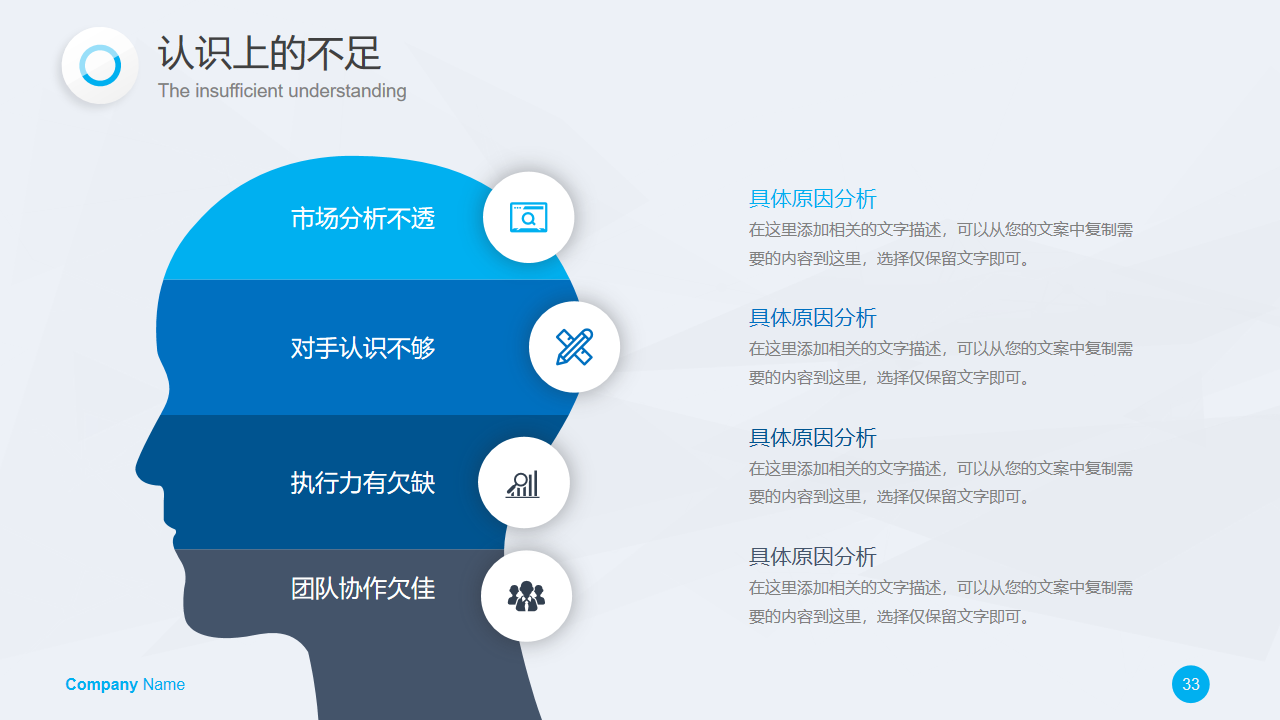 认识上的不足
The insufficient understanding

市场分析不透

对手认识不够

执行力有欠缺

团队协作欠佳

具体原因分析
在这里添加相关的文字描述，可以从您的文案中复制需要的内容到这里，选择仅保留文字即可。

具体原因分析
在这里添加相关的文字描述，可以从您的文案中复制需要的内容到这里，选择仅保留文字即可。

具体原因分析
在这里添加相关的文字描述，可以从您的文案中复制需要的内容到这里，选择仅保留文字即可。

具体原因分析
在这里添加相关的文字描述，可以从您的文案中复制需要的内容到这里，选择仅保留文字即可。

Company Name

33